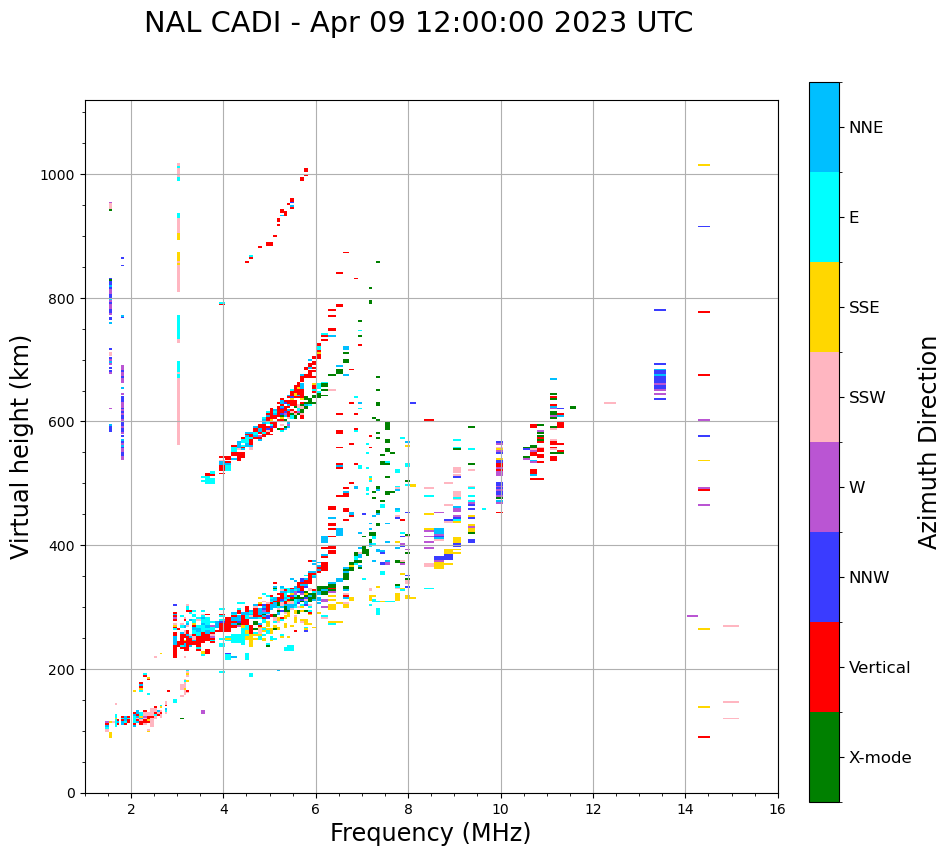 NAL CADI - Apr 09 12:00:00 2023 UTC

Virtual height (km)

1000
800
600
400
200
0

2
4
6
8
10
12
14
16

Frequency (MHz)

NNE
E
SSE
SSW
W
NNW
Vertical
X-mode

Azimuth Direction